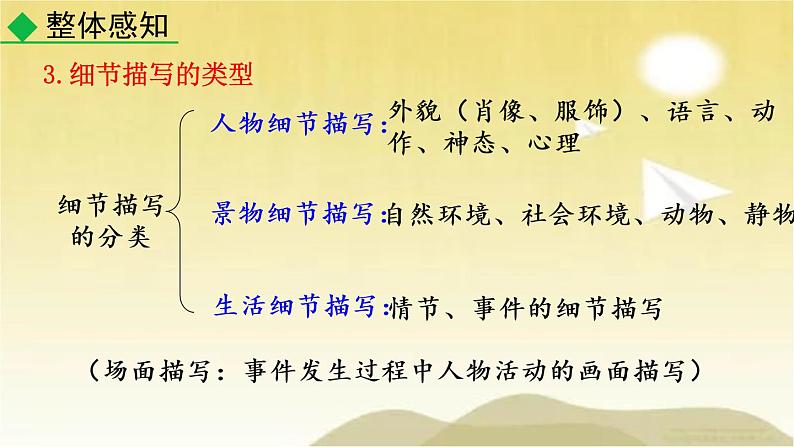 ◆ 整体感知

3.细节描写的类型

细节描写的分类

人物细节描写：外貌（肖像、服饰）、语言、动作、神态、心理

景物细节描写：自然环境、社会环境、动物、静物

生活细节描写：情节、事件的细节描写

（场面描写：事件发生过程中人物活动的画面描写）